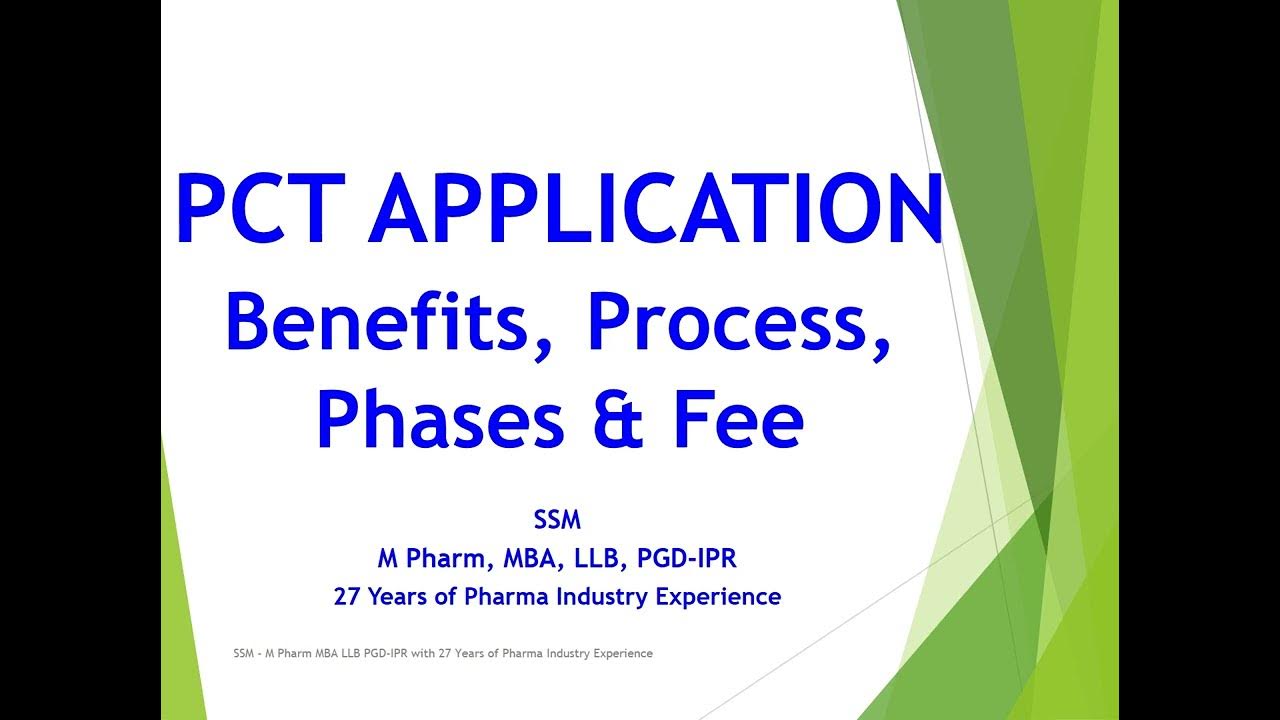 PCT APPLICATION
Benefits, Process, Phases & Fee

SSM
M Pharm, MBA, LLB, PGD-IPR
27 Years of Pharma Industry Experience

SSM - M Pharm MBA LLB PGD-IPR with 27 Years of Pharma Industry Experience